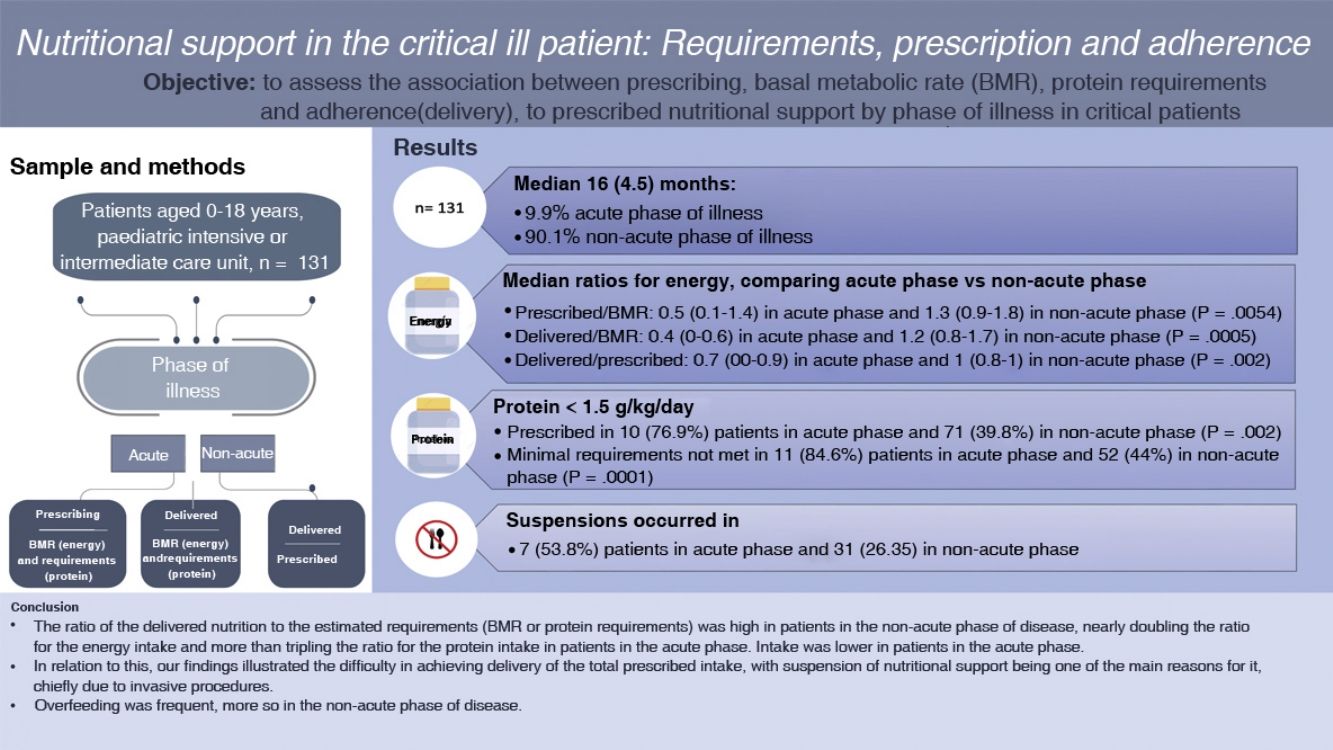 Nutritional support in the critical ill patient: Requirements, prescription and adherence

Objective: to assess the association between prescribing, basal metabolic rate (BMR), protein requirements and adherence(delivery), to prescribed nutritional support by phase of illness in critical patients

Sample and methods

Patients aged 0-18 years, paediatric intensive or intermediate care unit, n = 131

Phase of illness

Acute

Non-acute

Prescribing
BMR (energy) and requirements (protein)

Delivered
BMR (energy) andrequirements (protein)

Delivered
Prescribed

Results

n= 131

Median 16 (4.5) months:
• 9.9% acute phase of illness
• 90.1% non-acute phase of illness

Energy

Median ratios for energy, comparing acute phase vs non-acute phase
• Prescribed/BMR: 0.5 (0.1-1.4) in acute phase and 1.3 (0.9-1.8) in non-acute phase (P = .0054)
• Delivered/BMR: 0.4 (0-0.6) in acute phase and 1.2 (0.8-1.7) in non-acute phase (P = .0005)
• Delivered/prescribed: 0.7 (00-0.9) in acute phase and 1 (0.8-1) in non-acute phase (P = .002)

Protein

Protein < 1.5 g/kg/day
• Prescribed in 10 (76.9%) patients in acute phase and 71 (39.8%) in non-acute phase (P = .002)
• Minimal requirements not met in 11 (84.6%) patients in acute phase and 52 (44%) in non-acute phase (P = .0001)

Suspensions occurred in
• 7 (53.8%) patients in acute phase and 31 (26.35) in non-acute phase

Conclusion
• The ratio of the delivered nutrition to the estimated requirements (BMR or protein requirements) was high in patients in the non-acute phase of disease, nearly doubling the ratio for the energy intake and more than tripling the ratio for the protein intake in patients in the acute phase. Intake was lower in patients in the acute phase.
• In relation to this, our findings illustrated the difficulty in achieving delivery of the total prescribed intake, with suspension of nutritional support being one of the main reasons for it, chiefly due to invasive procedures.
• Overfeeding was frequent, more so in the non-acute phase of disease.